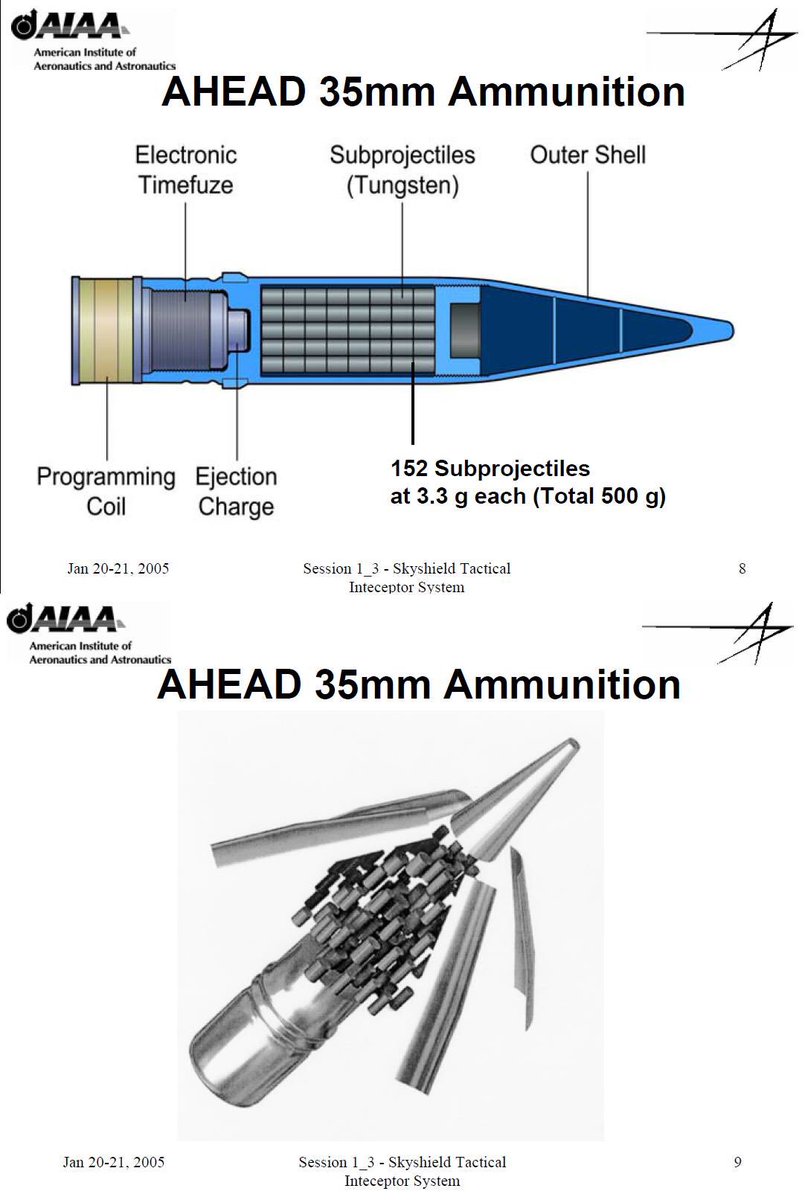 AIAA
American Institute of Aeronautics and Astronautics

AHEAD 35mm Ammunition

Electronic Timefuze

Subprojectiles (Tungsten)

Outer Shell

Programming Coil

Ejection Charge

152 Subprojectiles at 3.3 g each (Total 500 g)

Jan 20-21, 2005

Session 1_3 - Skyshield Tactical Inteceptor System

8

AIAA
American Institute of Aeronautics and Astronautics

AHEAD 35mm Ammunition

Jan 20-21, 2005

Session 1_3 - Skyshield Tactical Inteceptor System

9